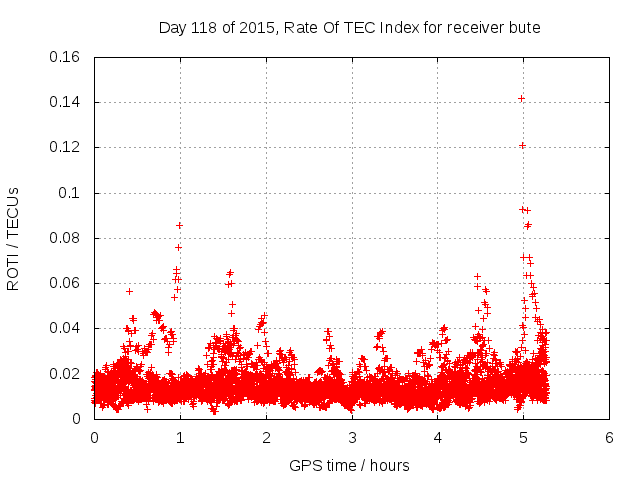 Day 118 of 2015, Rate Of TEC Index for receiver bute

ROTI / TECUs

0.16
0.14
0.12
0.1
0.08
0.06
0.04
0.02
0

0 1 2 3 4 5 6

GPS time / hours